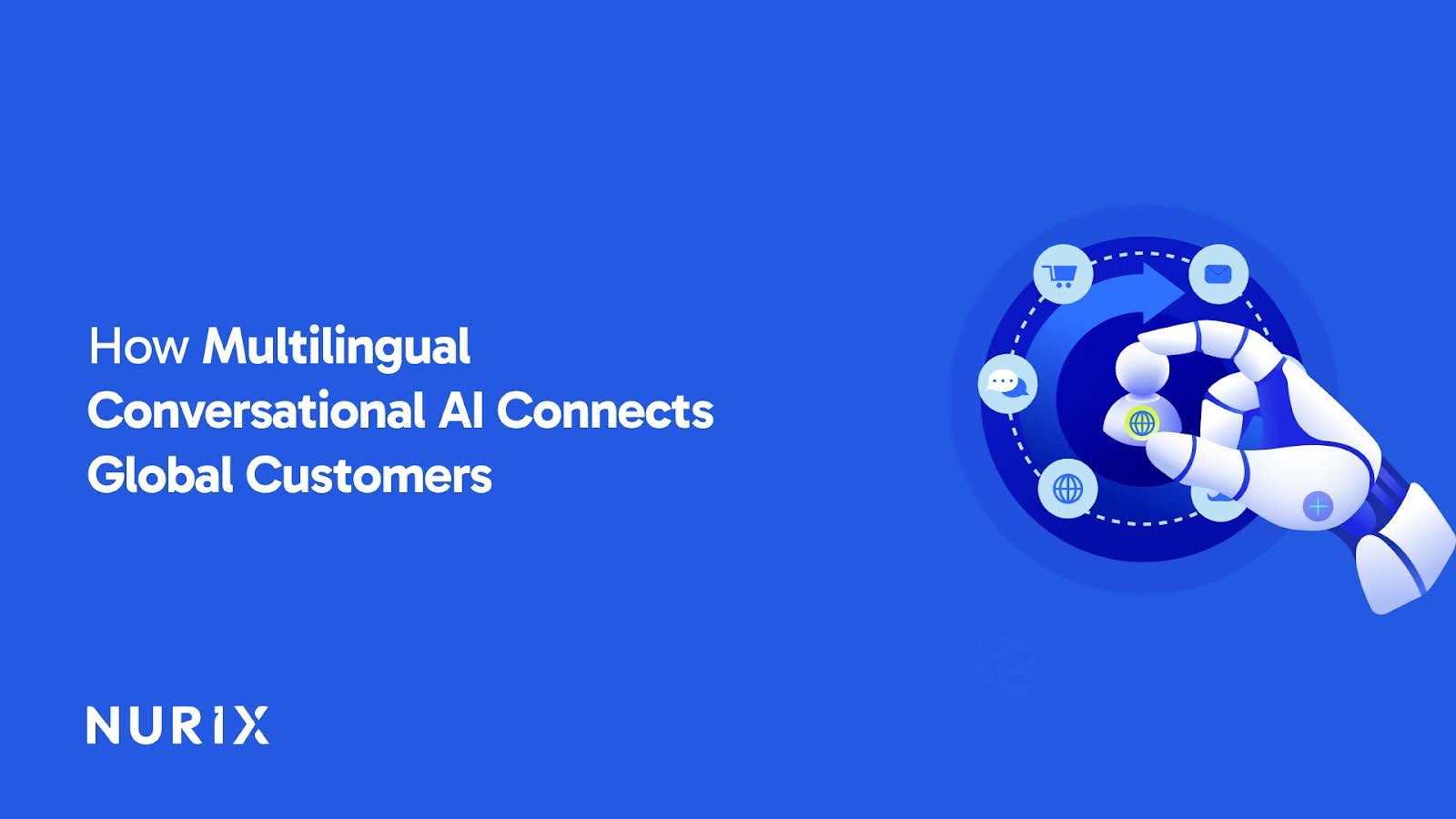 How Multilingual Conversational AI Connects Global Customers

NURIX